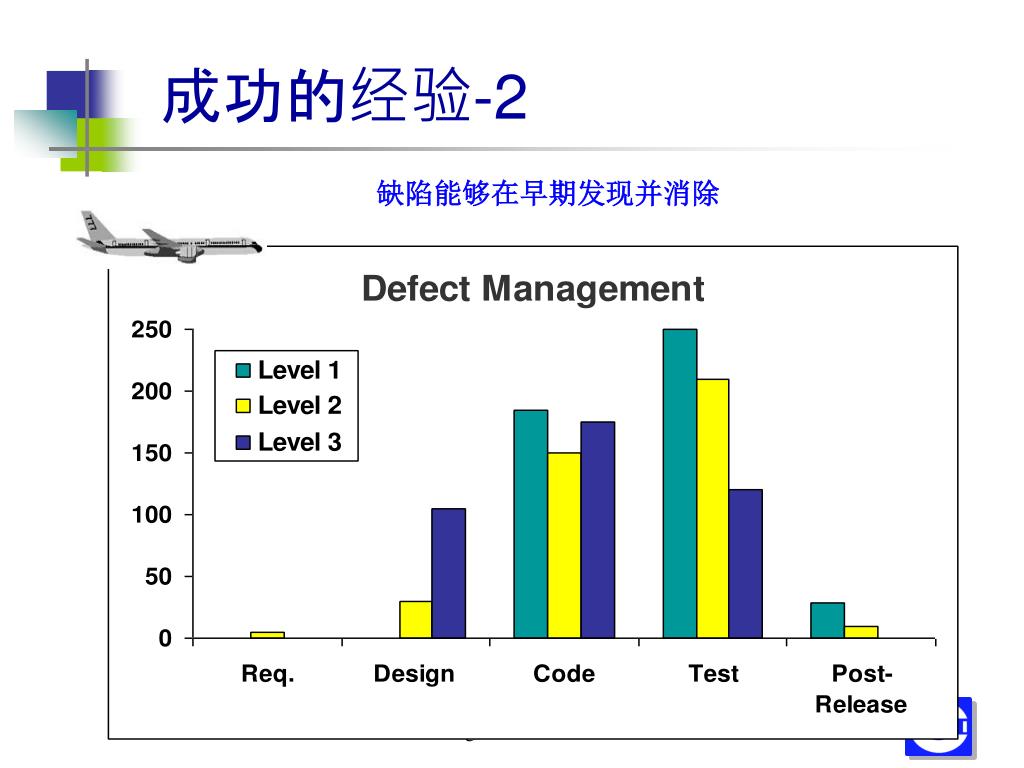 成功的经验-2

缺陷能够在早期发现并消除

Defect Management

250
200
150
100
50
0

Level 1
Level 2
Level 3

Req. Design Code Test Post-Release